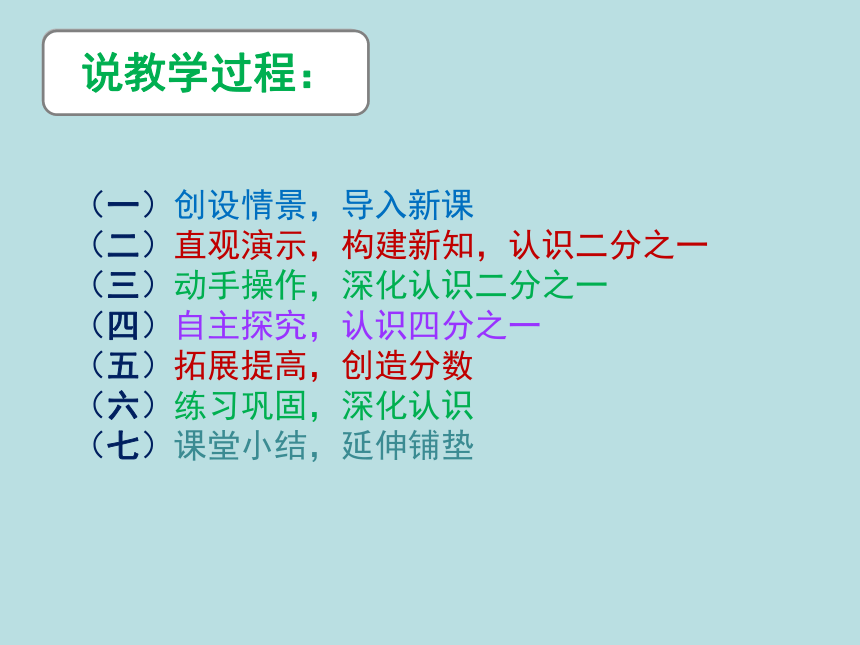 说教学过程：

（一）创设情景，导入新课
（二）直观演示，构建新知，认识二分之一
（三）动手操作，深化认识二分之一
（四）自主探究，认识四分之一
（五）拓展提高，创造分数
（六）练习巩固，深化认识
（七）课堂小结，延伸铺垫